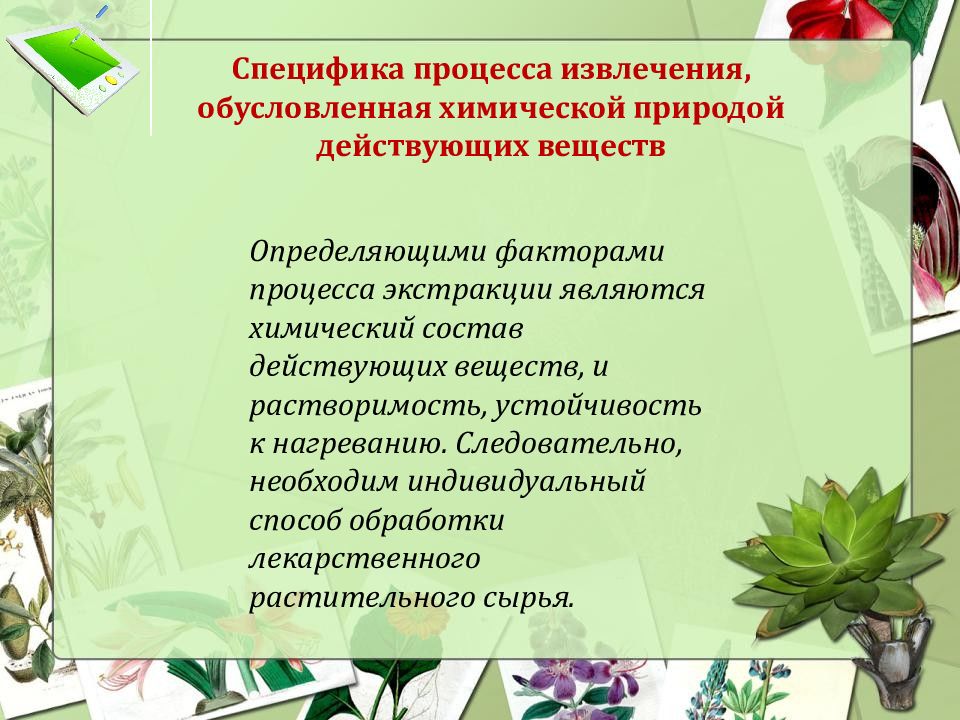 Специфика процесса извлечения, обусловленная химической природой действующих веществ

Определяющими факторами процесса экстракции являются химический состав действующих веществ, и растворимость, устойчивость к нагреванию. Следовательно, необходим индивидуальный способ обработки лекарственного растительного сырья.